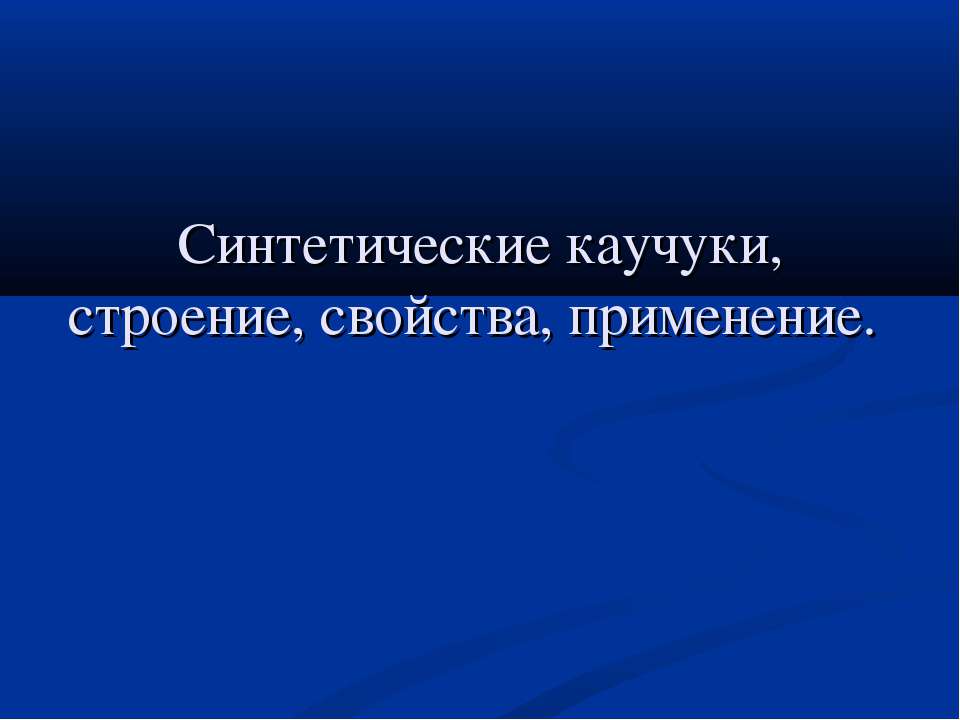 Синтетические каучуки, строение, свойства, применение.